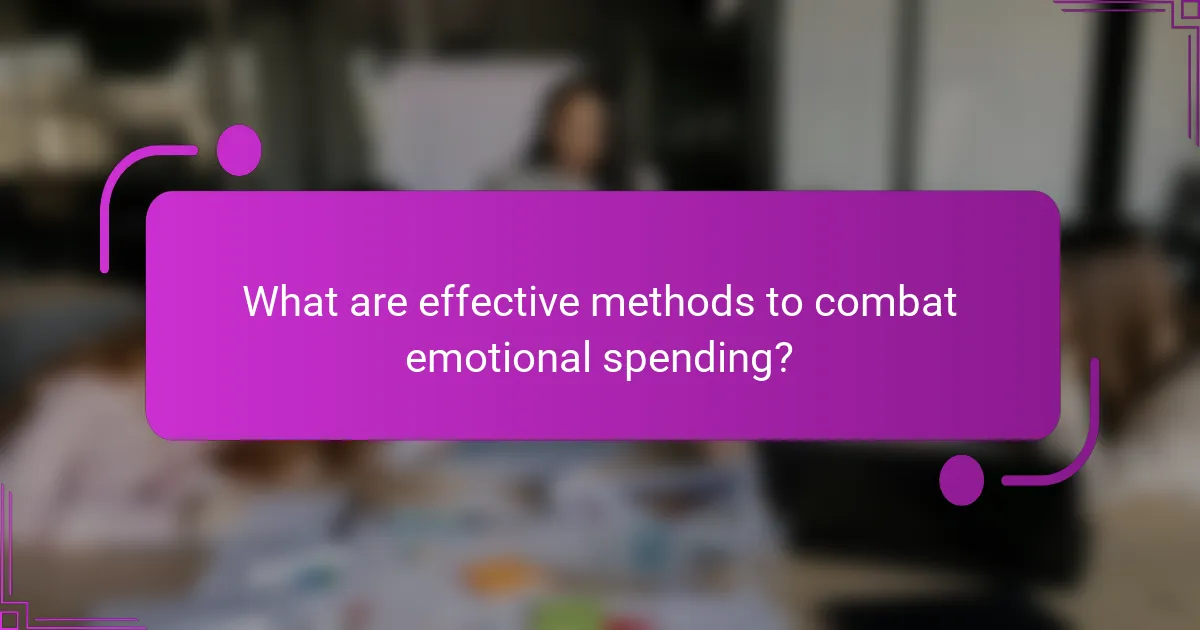 What are effective methods to combat emotional spending?